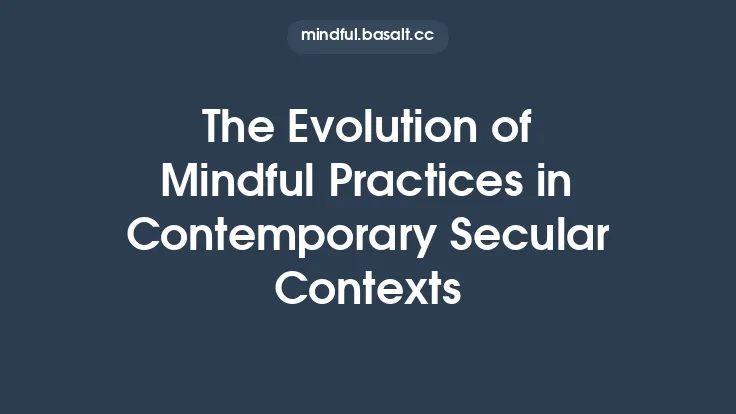 mindful.basalt.cc

The Evolution of Mindful Practices in Contemporary Secular Contexts